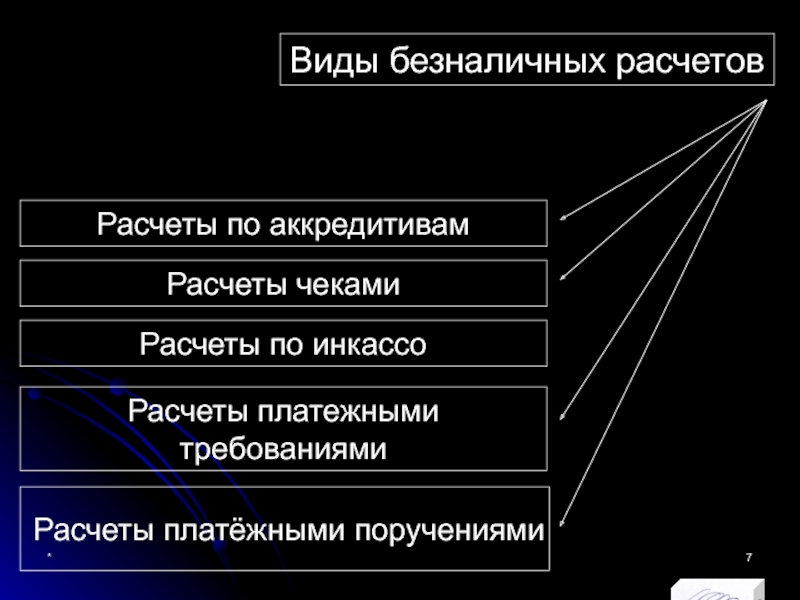 Виды безналичных расчетов

Расчеты по аккредитивам

Расчеты чеками

Расчеты по инкассо

Расчеты платежными требованиями

Расчеты платёжными поручениями

*

7